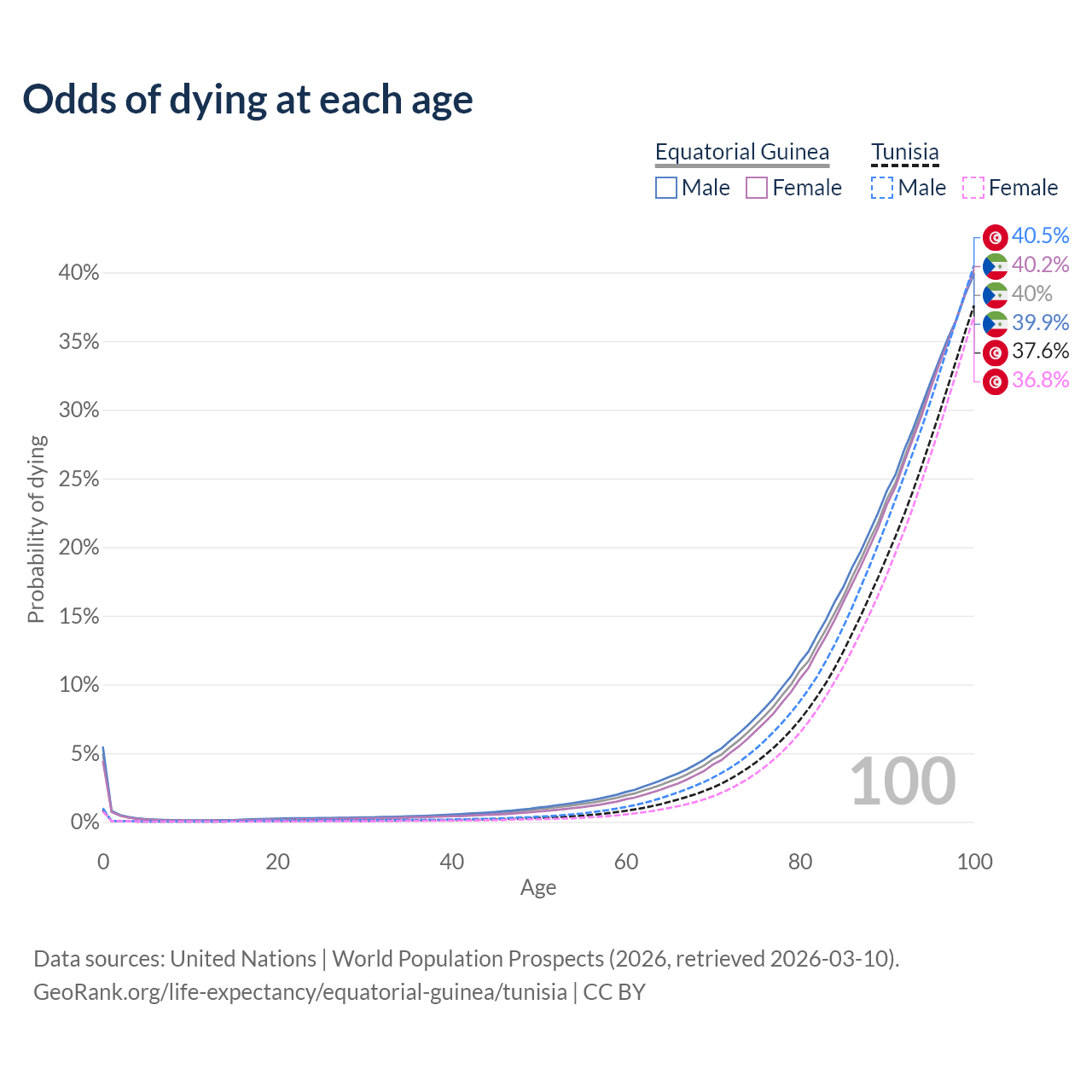 Odds of dying at each age

Equatorial Guinea
Male Female

Tunisia
Male Female

40.5%
40.2%
40%
39.9%
37.6%
36.8%

Probability of dying

40%
35%
30%
25%
20%
15%
10%
5%
0%

100

0 20 40 60 80 100

Age

Data sources: United Nations | World Population Prospects (2026, retrieved 2026-03-10).
GeoRank.org/life-expectancy/equatorial-guinea/tunisia | CC BY